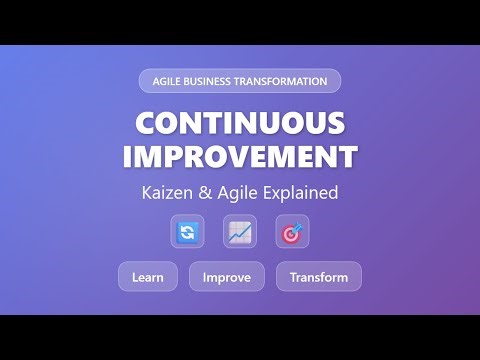 AGILE BUSINESS TRANSFORMATION

CONTINUOUS IMPROVEMENT

Kaizen & Agile Explained

Learn

Improve

Transform